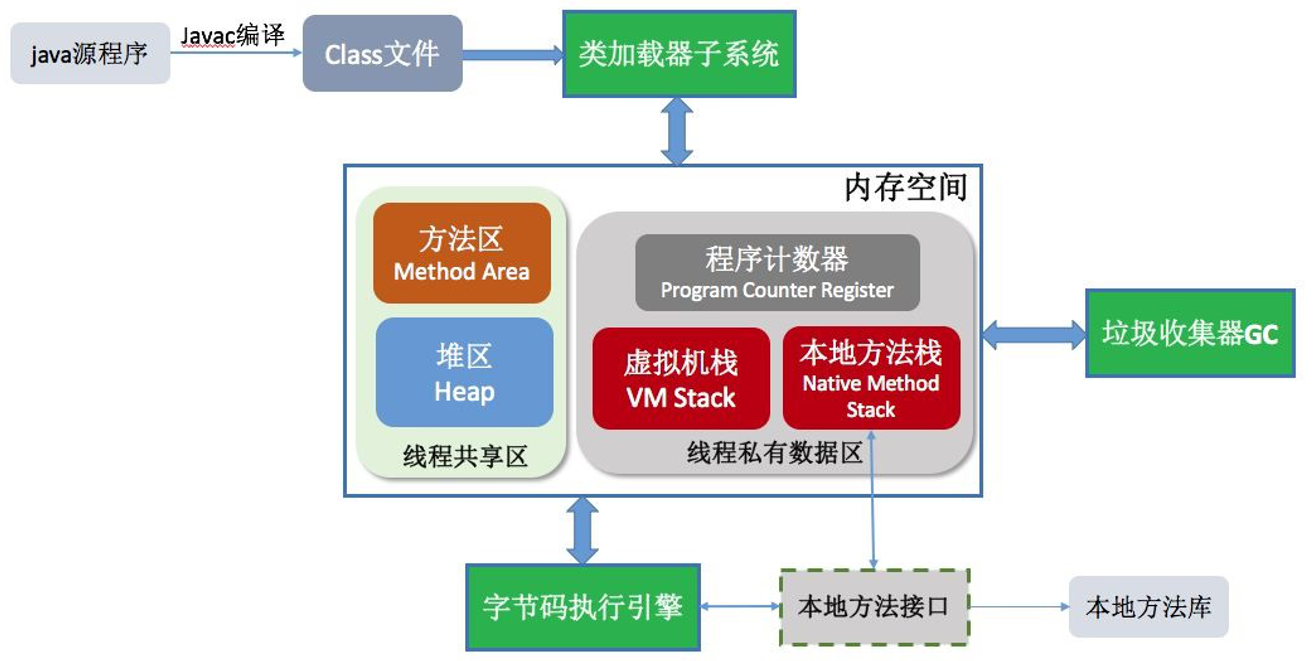 java源程序

Javac编译

Class文件

类加载器子系统

内存空间

方法区
Method Area

堆区
Heap

线程共享区

程序计数器
Program Counter Register

虚拟机栈
VM Stack

本地方法栈
Native Method Stack

线程私有数据区

垃圾收集器GC

字节码执行引擎

本地方法接口

本地方法库